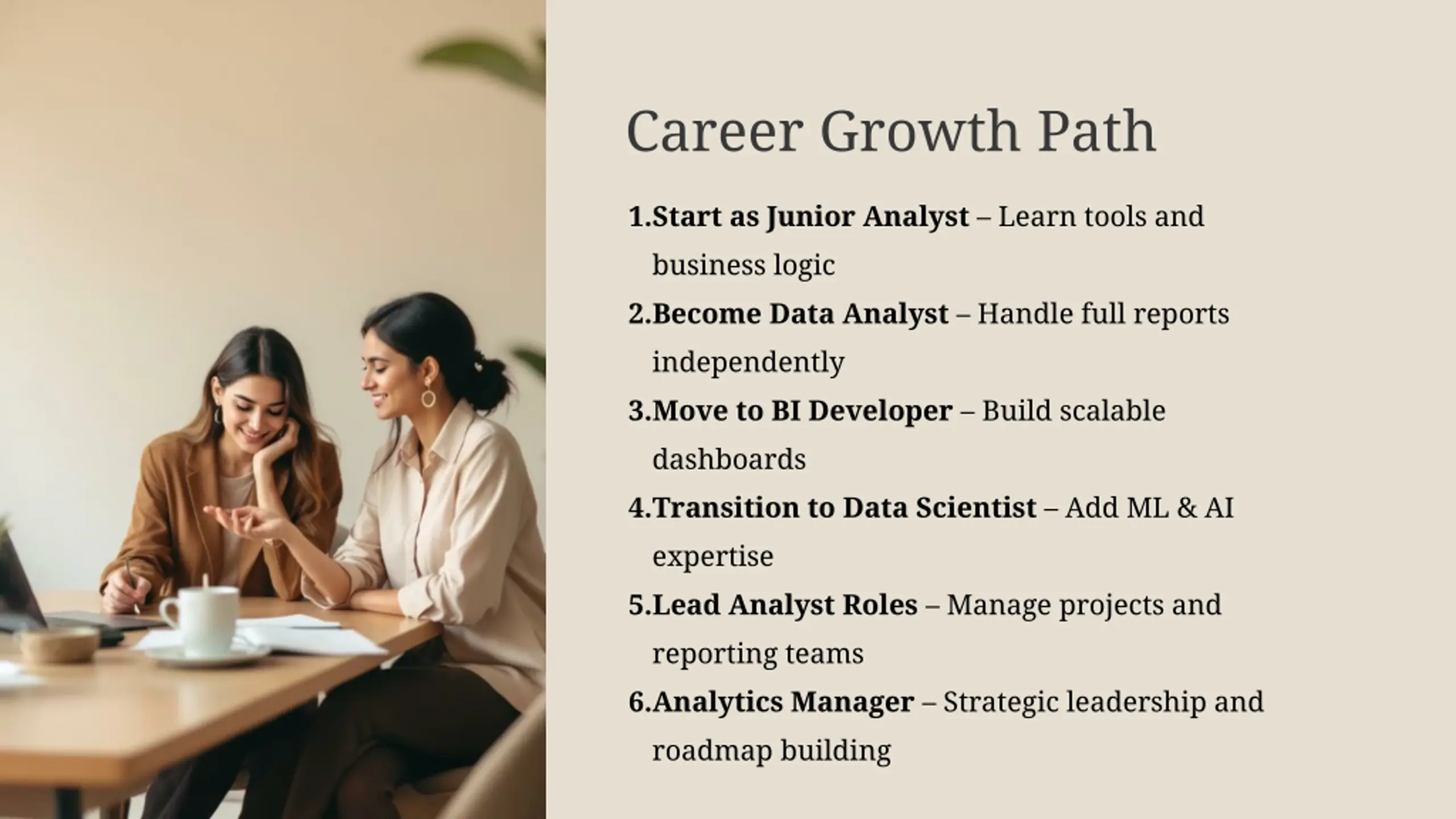 Career Growth Path

1.Start as Junior Analyst – Learn tools and business logic

2.Become Data Analyst – Handle full reports independently

3.Move to BI Developer – Build scalable dashboards

4.Transition to Data Scientist – Add ML & AI expertise

5.Lead Analyst Roles – Manage projects and reporting teams

6.Analytics Manager – Strategic leadership and roadmap building